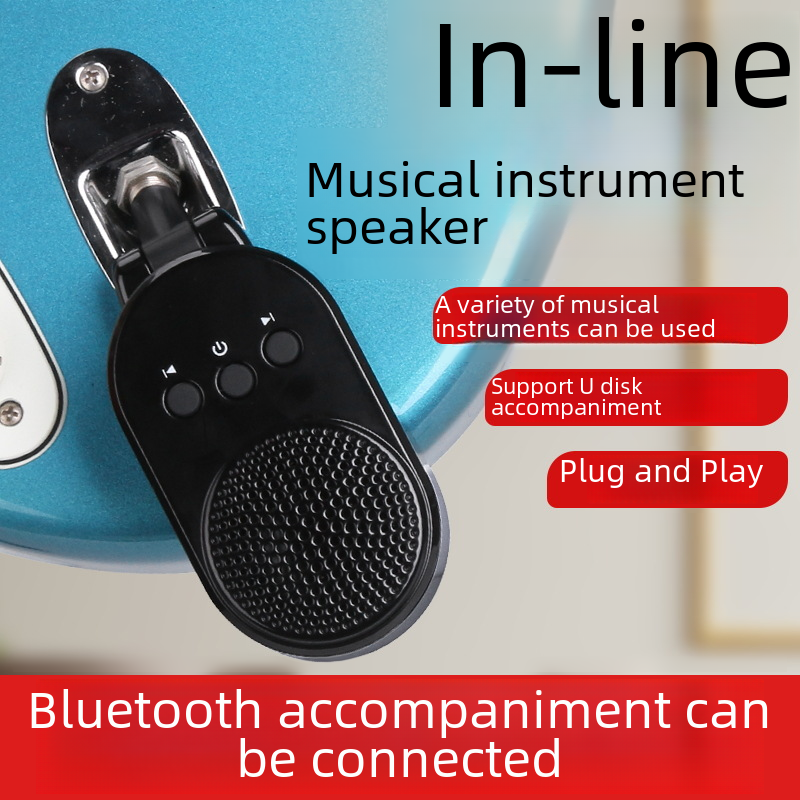 In-line

Musical instrument speaker

A variety of musical instruments can be used

Support U disk accompaniment

Plug and Play

Bluetooth accompaniment can be connected